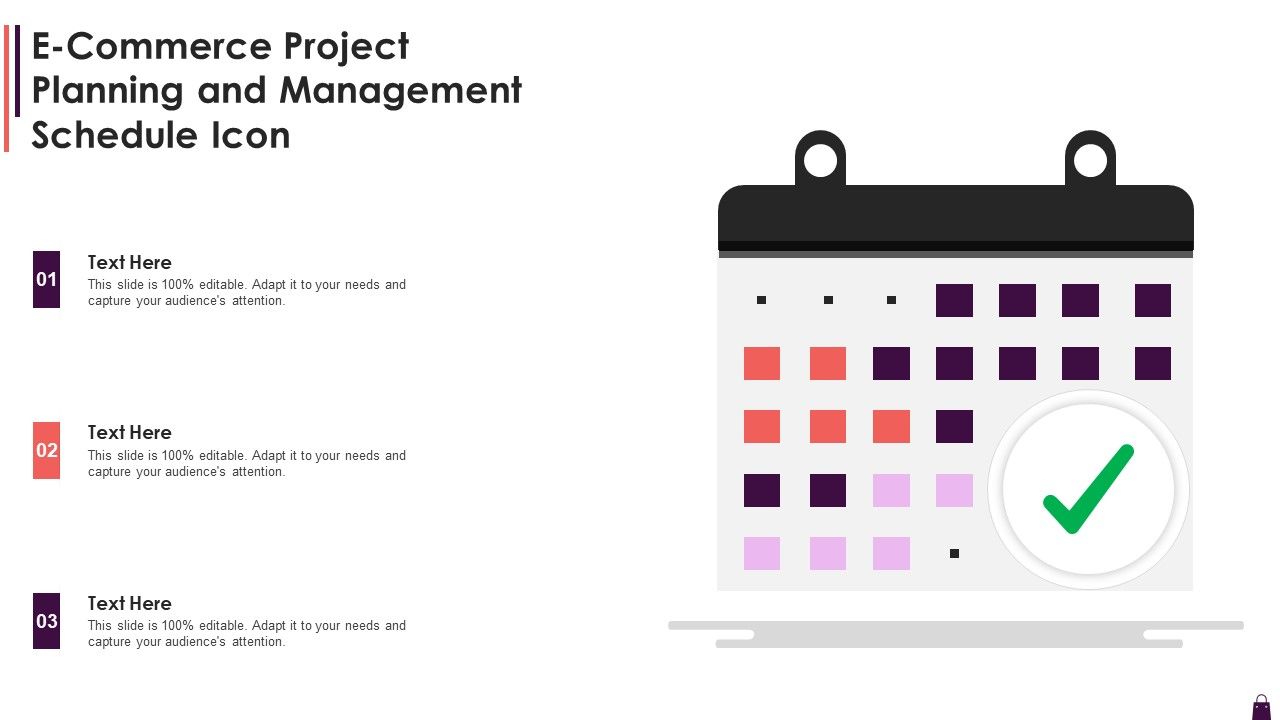 E-Commerce Project Planning and Management Schedule Icon

01
Text Here
This slide is 100% editable. Adapt it to your needs and capture your audience's attention.

02
Text Here
This slide is 100% editable. Adapt it to your needs and capture your audience's attention.

03
Text Here
This slide is 100% editable. Adapt it to your needs and capture your audience's attention.